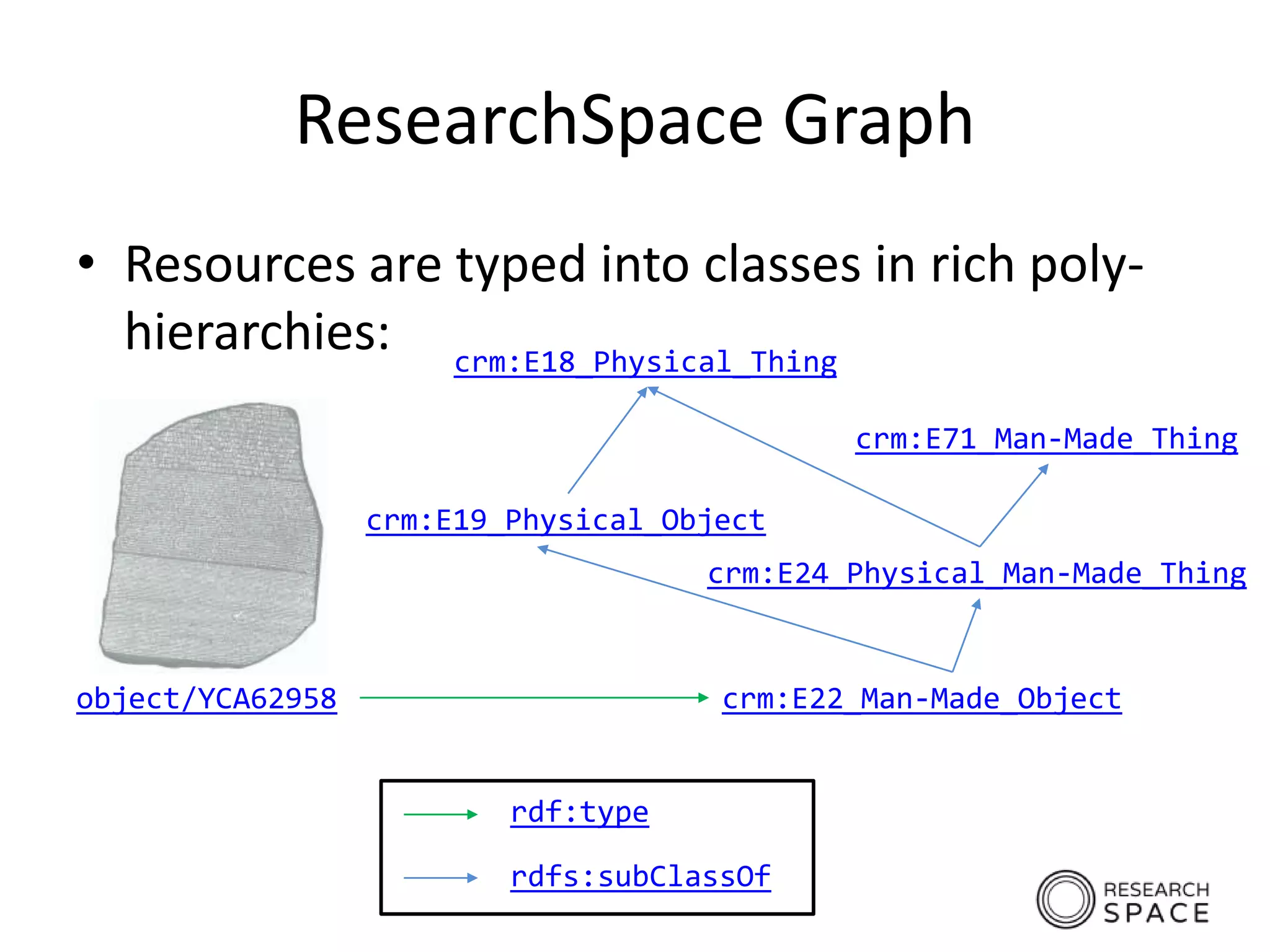 ResearchSpace Graph

• Resources are typed into classes in rich poly-hierarchies:

crm:E18_Physical_Thing

crm:E71_Man-Made_Thing

crm:E19_Physical_Object

crm:E24_Physical_Man-Made_Thing

object/YCA62958

crm:E22_Man-Made_Object

rdf:type

rdfs:subClassOf

RESEARCH SPACE